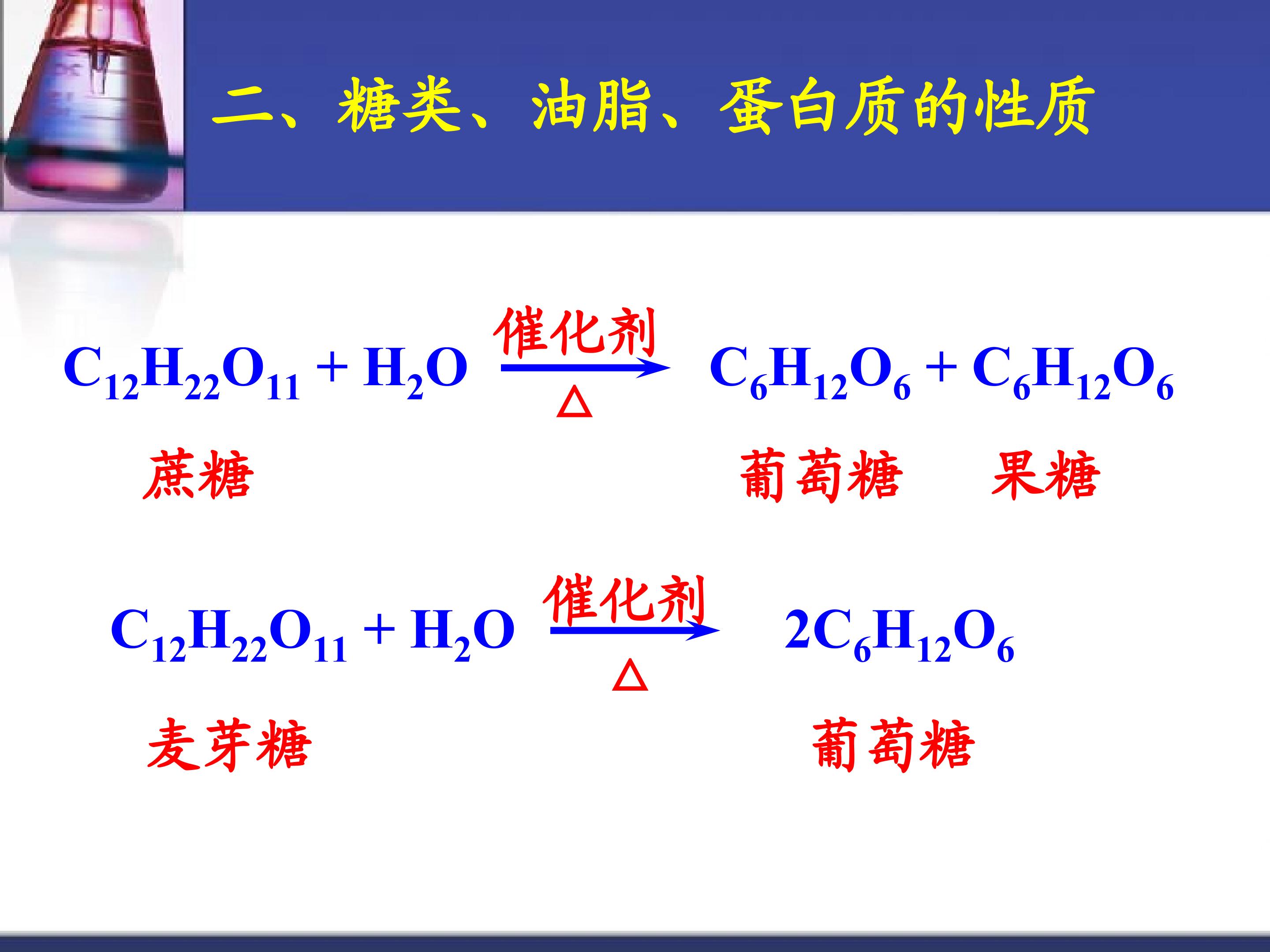 二、糖类、油脂、蛋白质的性质

$C_{12}H_{22}O_{11} + H_2O \xrightarrow[\triangle]{催化剂} C_6H_{12}O_6 + C_6H_{12}O_6$

蔗糖　　　　　　　　　　葡萄糖　　果糖

$C_{12}H_{22}O_{11} + H_2O \xrightarrow[\triangle]{催化剂} 2C_6H_{12}O_6$

麦芽糖　　　　　　　　　　葡萄糖